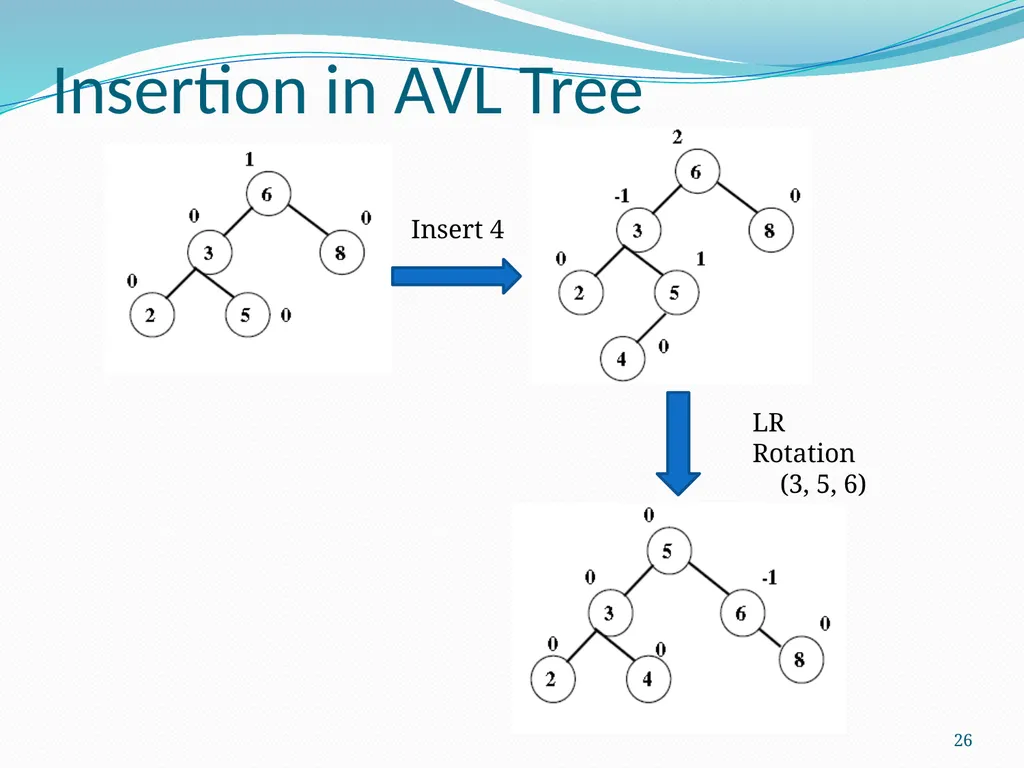 Insertion in AVL Tree

1
6
0
3
0
8
0
2
5
0

Insert 4

2
6
-1
3
0
8
0
2
1
5
4
0

LR Rotation (3, 5, 6)

0
5
0
3
-1
6
0
2
0
4
0
8

26